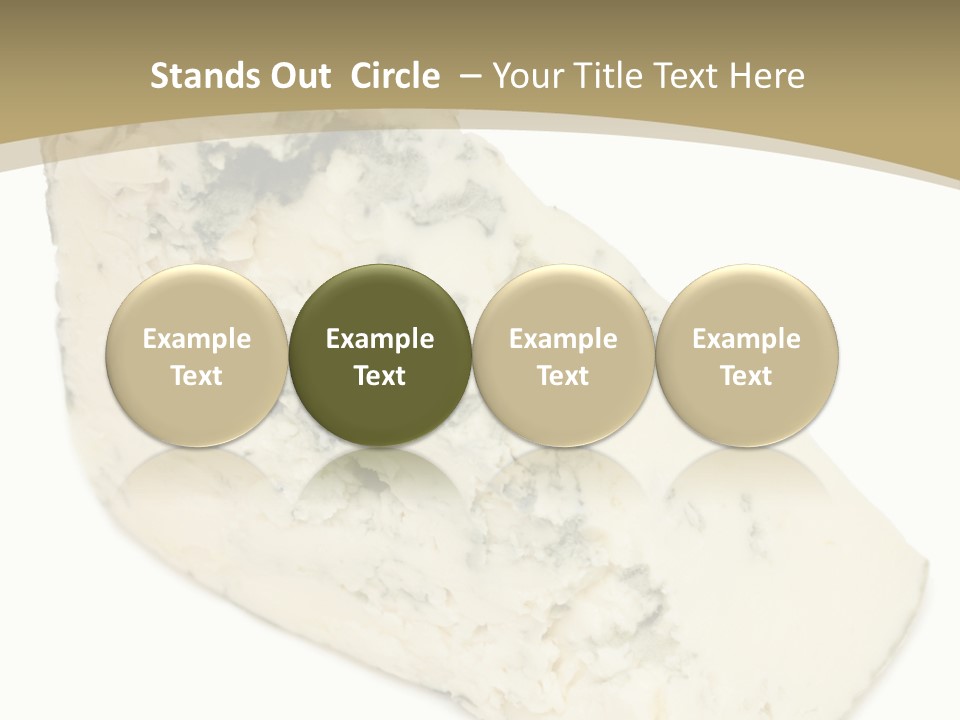 Stands Out Circle – Your Title Text Here

Example Text

Example Text

Example Text

Example Text